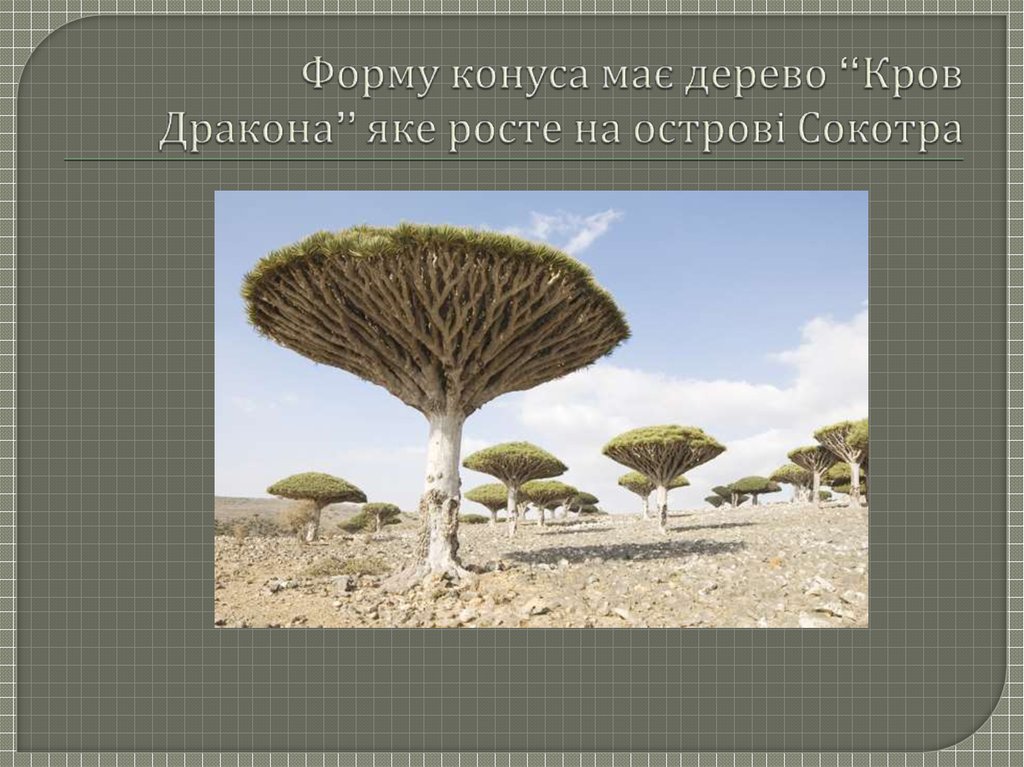 Форму конуса має дерево “Кров Дракона” яке росте на острові Сокотра